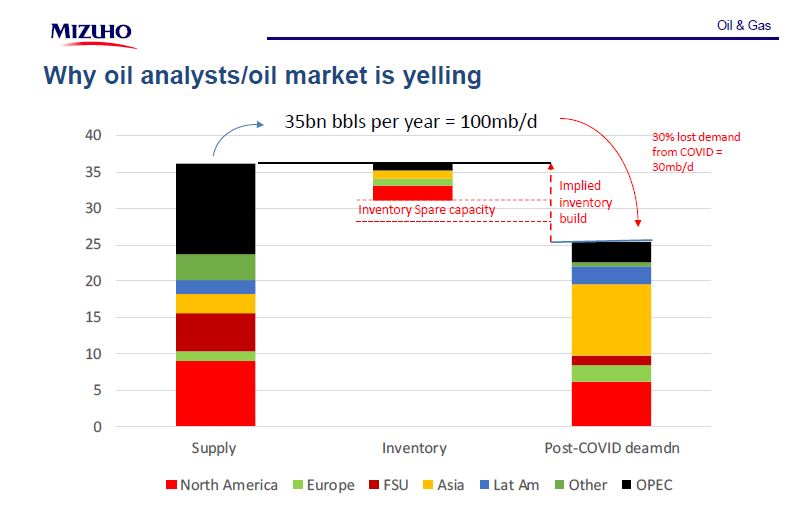 MIZUHO

Oil & Gas

Why oil analysts/oil market is yelling

35bn bbls per year = 100mb/d

30% lost demand from COVID = 30mb/d

Implied inventory build

Inventory Spare capacity

40
35
30
25
20
15
10
5
0

Supply

Inventory

Post-COVID deamdn

North America Europe FSU Asia Lat Am Other OPEC